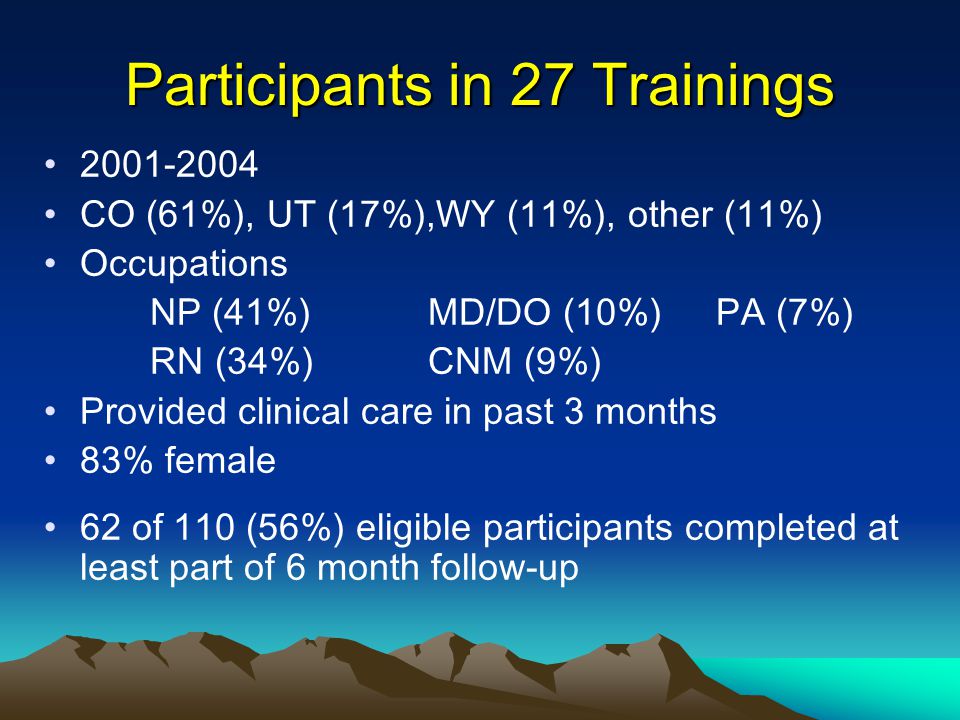 Participants in 27 Trainings

• 2001-2004
• CO (61%), UT (17%),WY (11%), other (11%)
• Occupations
NP (41%) MD/DO (10%) PA (7%)
RN (34%) CNM (9%)
• Provided clinical care in past 3 months
• 83% female
• 62 of 110 (56%) eligible participants completed at least part of 6 month follow-up